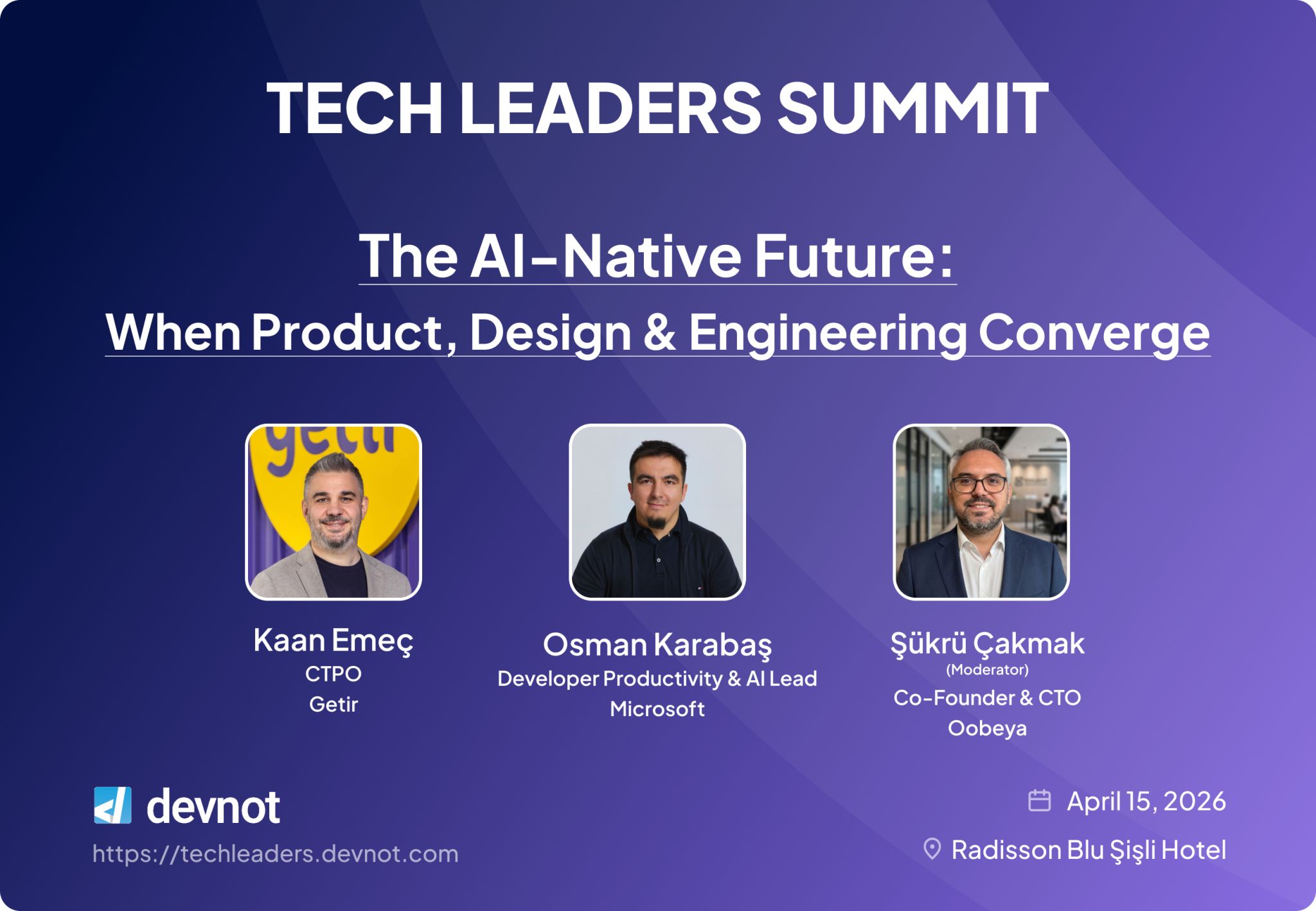 TECH LEADERS SUMMIT

The AI-Native Future:

When Product, Design & Engineering Converge

Kaan Emeç
CTPO
Getir

Osman Karabaş
Developer Productivity & AI Lead
Microsoft

Şükrü Çakmak
(Moderator)
Co-Founder & CTO
Oobeya

devnot
https://techleaders.devnot.com

April 15, 2026
Radisson Blu Şişli Hotel